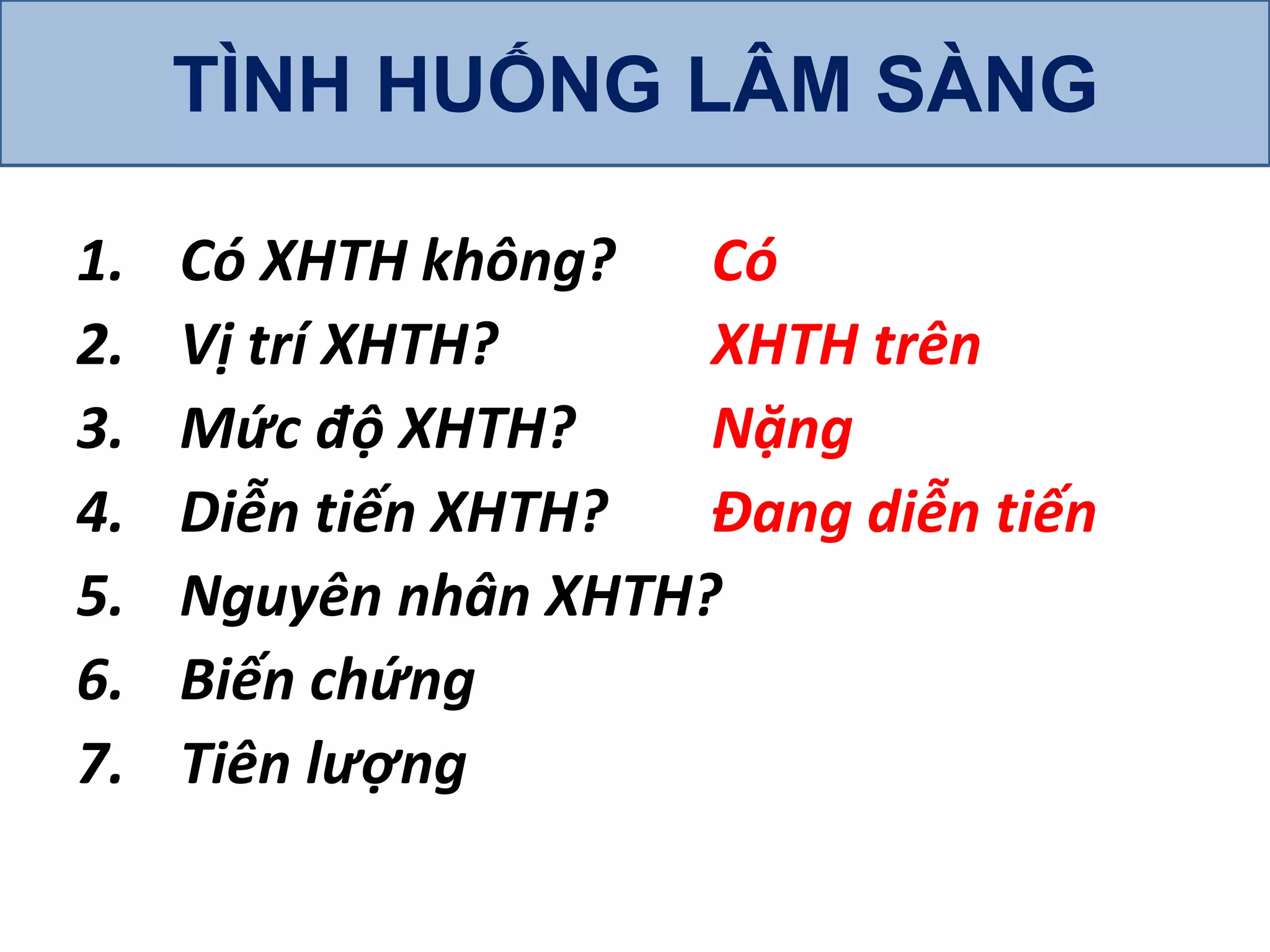 TÌNH HUỐNG LÂM SÀNG

1. Có XHTH không? Có
2. Vị trí XHTH? XHTH trên
3. Mức độ XHTH? Nặng
4. Diễn tiến XHTH? Đang diễn tiến
5. Nguyên nhân XHTH?
6. Biến chứng
7. Tiên lượng